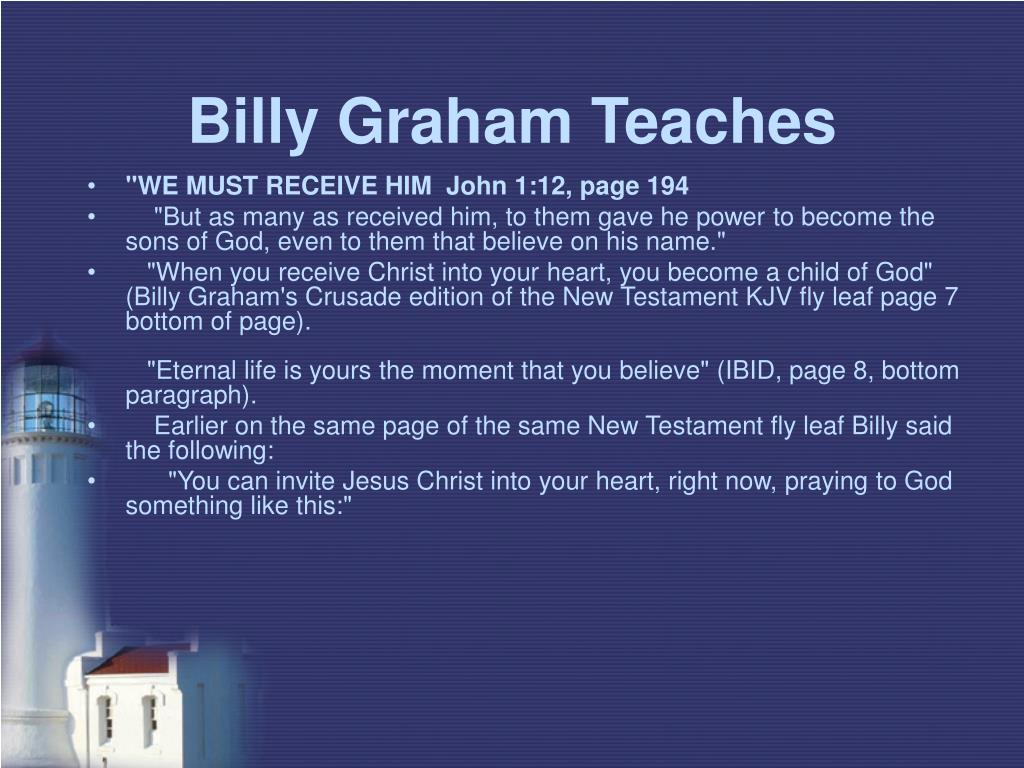 Billy Graham Teaches

• "WE MUST RECEIVE HIM John 1:12, page 194
• "But as many as received him, to them gave he power to become the sons of God, even to them that believe on his name."
• "When you receive Christ into your heart, you become a child of God" (Billy Graham's Crusade edition of the New Testament KJV fly leaf page 7 bottom of page).

"Eternal life is yours the moment that you believe" (IBID, page 8, bottom paragraph).
• Earlier on the same page of the same New Testament fly leaf Billy said the following:
• "You can invite Jesus Christ into your heart, right now, praying to God something like this:"